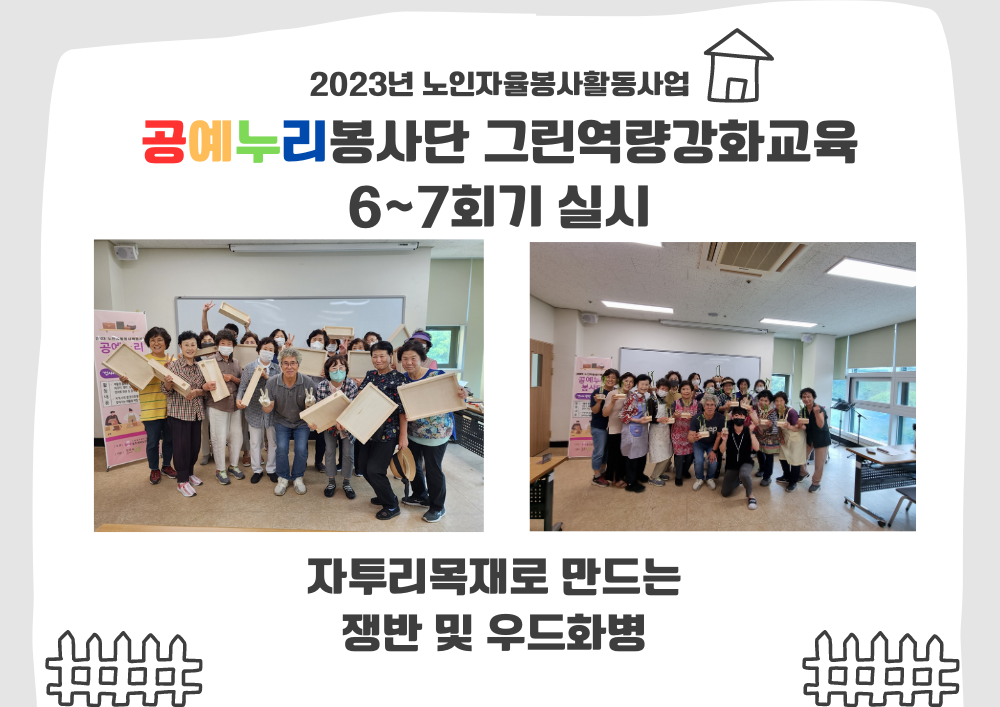 2023년 노인자율봉사활동사업

공예누리봉사단 그린역량강화교육

6~7회기 실시

공예누리

자투리목재로 만드는

쟁반 및 우드화병